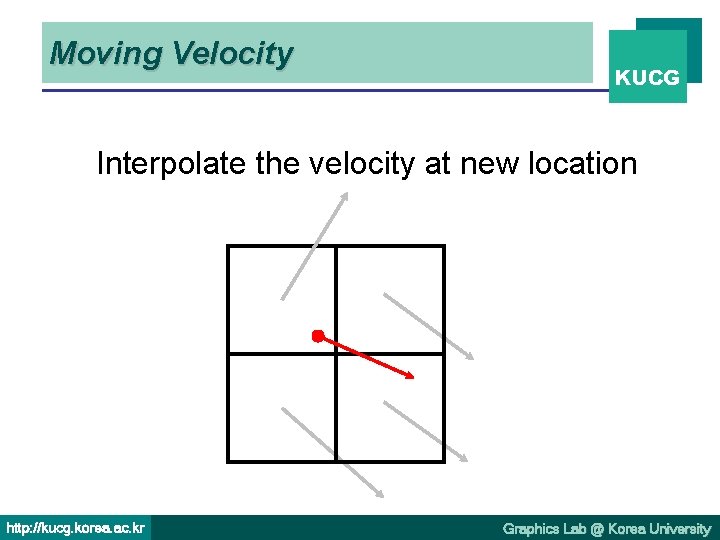 Moving Velocity

KUCG

Interpolate the velocity at new location

http://kucg.korea.ac.kr

Graphics Lab @ Korea University